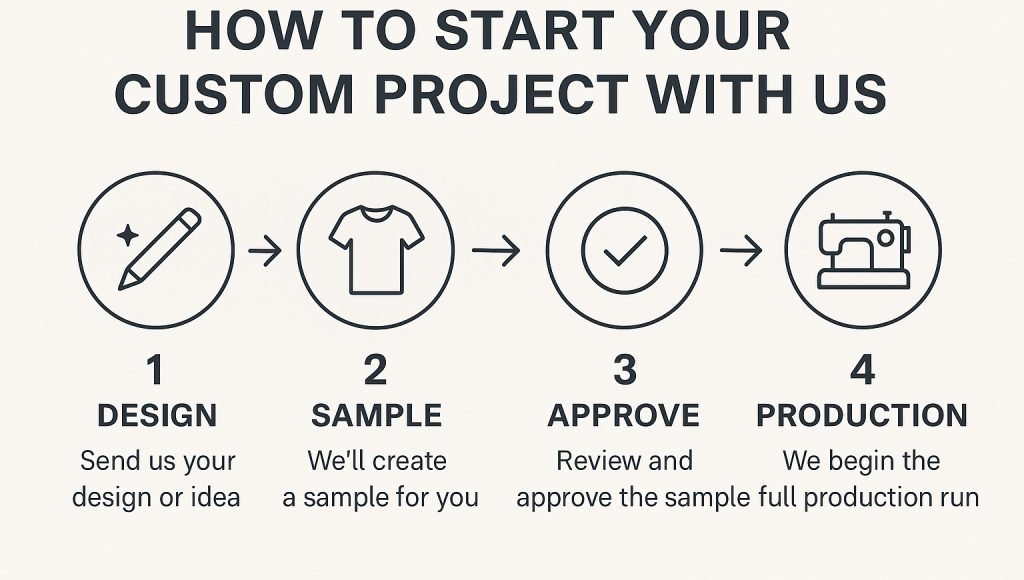 HOW TO START YOUR CUSTOM PROJECT WITH US

1
DESIGN
Send us your design or idea

2
SAMPLE
We'll create a sample for you

3
APPROVE
Review and approve the sample

4
PRODUCTION
We begin the full production run